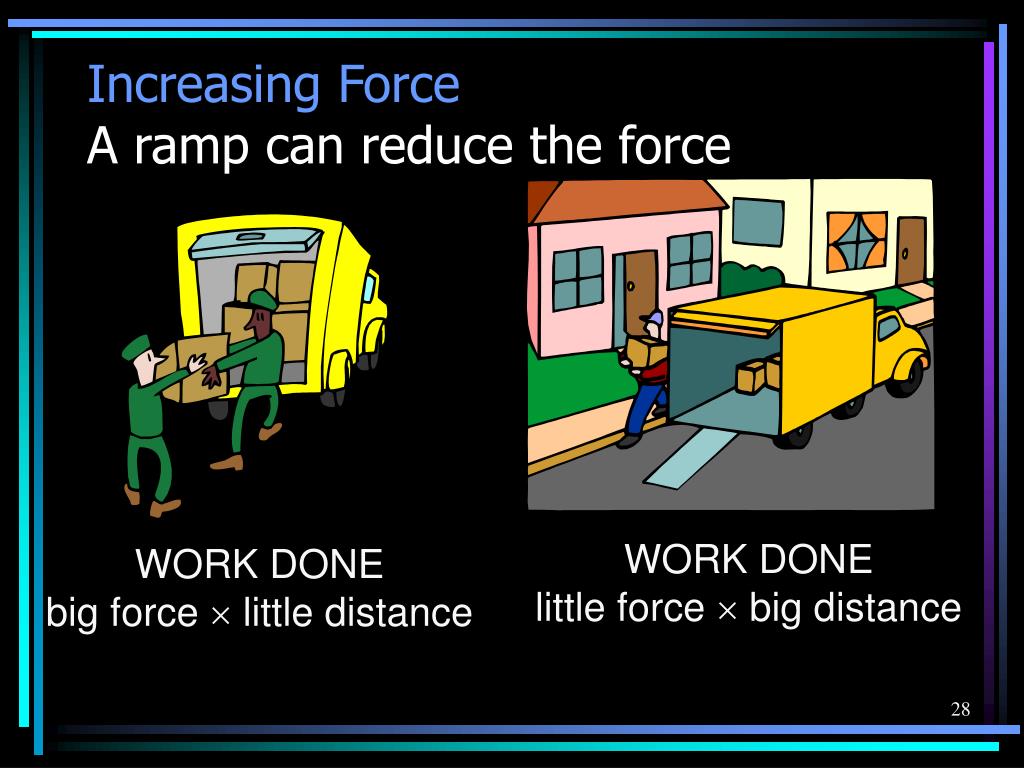 Increasing Force
A ramp can reduce the force

WORK DONE
big force $\times$ little distance

WORK DONE
little force $\times$ big distance

28